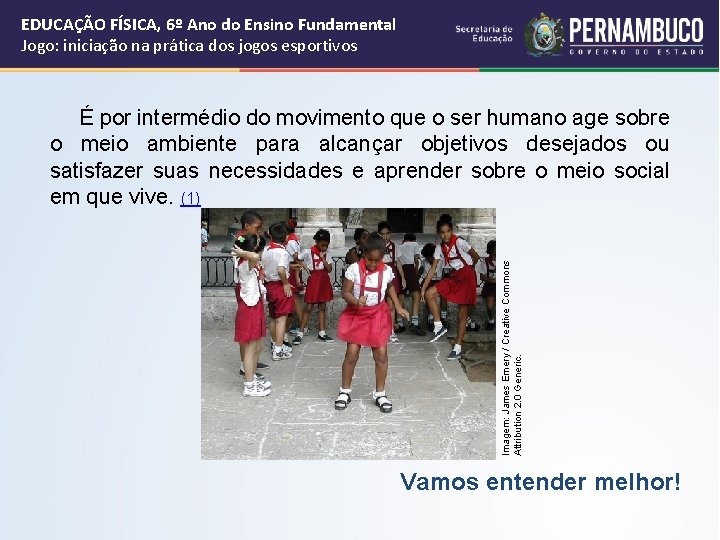 EDUCAÇÃO FÍSICA, 6º Ano do Ensino Fundamental
Jogo: iniciação na prática dos jogos esportivos

Secretaria de Educação

PERNAMBUCO
GOVERNO DO ESTADO

É por intermédio do movimento que o ser humano age sobre o meio ambiente para alcançar objetivos desejados ou satisfazer suas necessidades e aprender sobre o meio social em que vive. (1)

Imagem: James Emery / Creative Commons Attribution 2.0 Generic.

Vamos entender melhor!